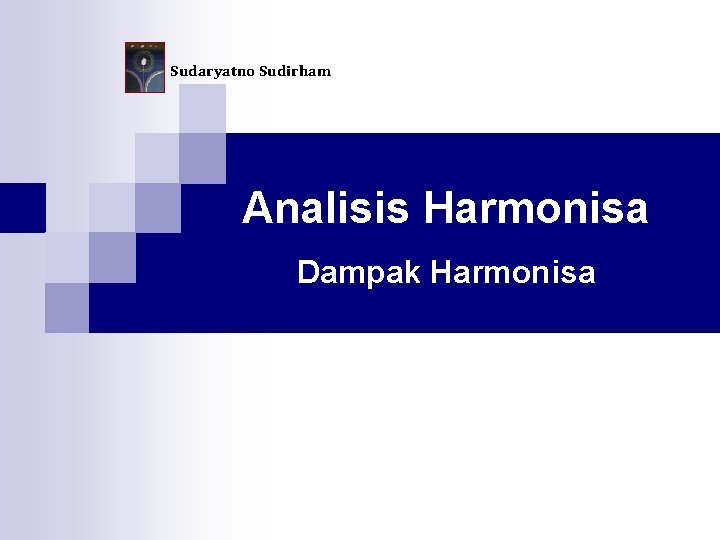 Sudaryatno Sudirham

Analisis Harmonisa

Dampak Harmonisa